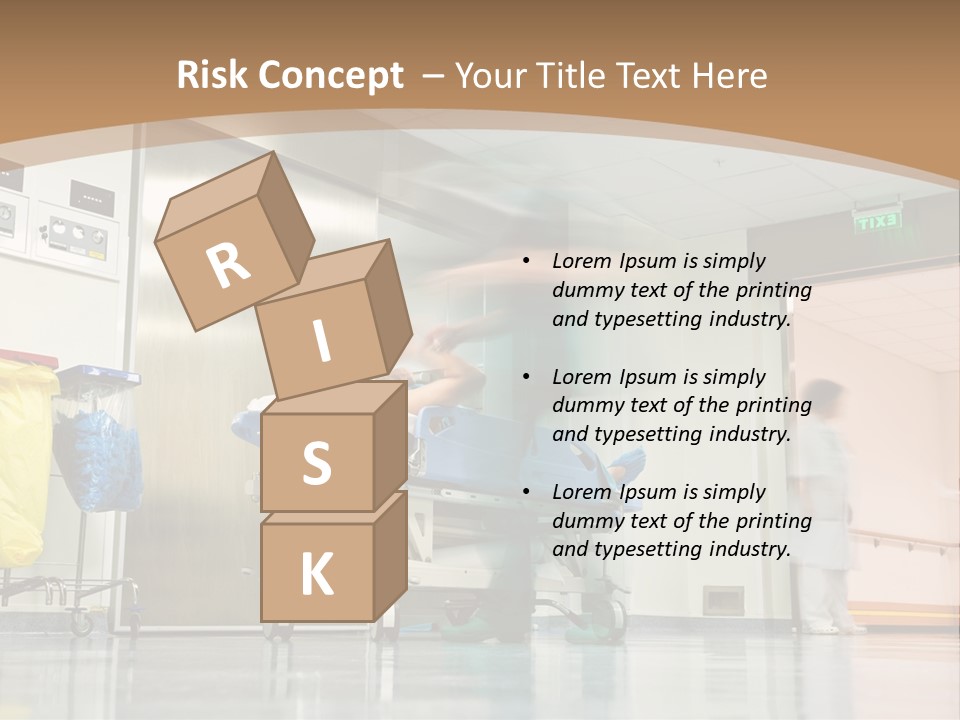 Risk Concept – Your Title Text Here

R
I
S
K

EXIT

• Lorem Ipsum is simply dummy text of the printing and typesetting industry.

• Lorem Ipsum is simply dummy text of the printing and typesetting industry.

• Lorem Ipsum is simply dummy text of the printing and typesetting industry.